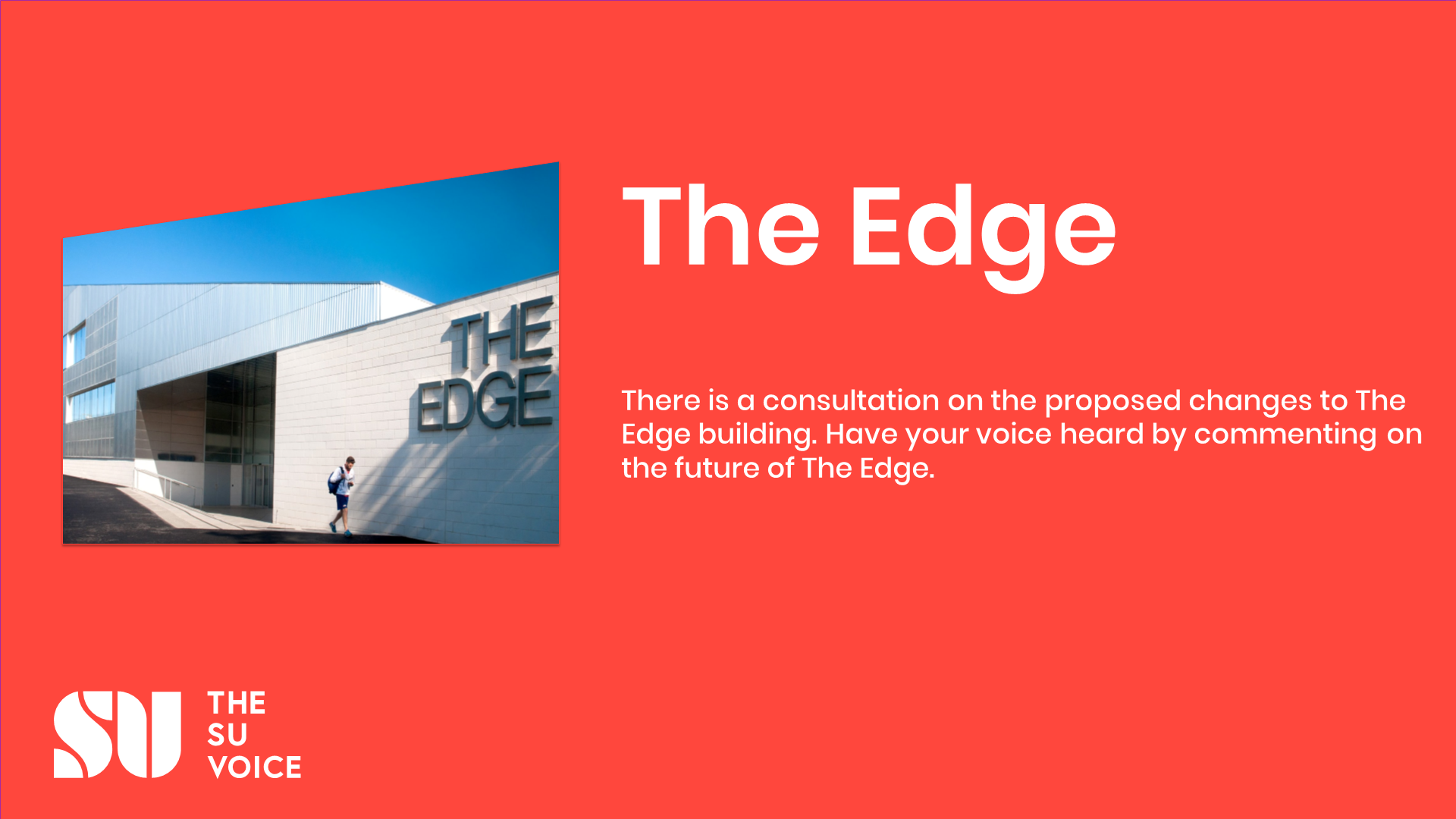 THE
EDGE

The Edge

There is a consultation on the proposed changes to The Edge building. Have your voice heard by commenting on the future of The Edge.

SU

THE
SU
VOICE